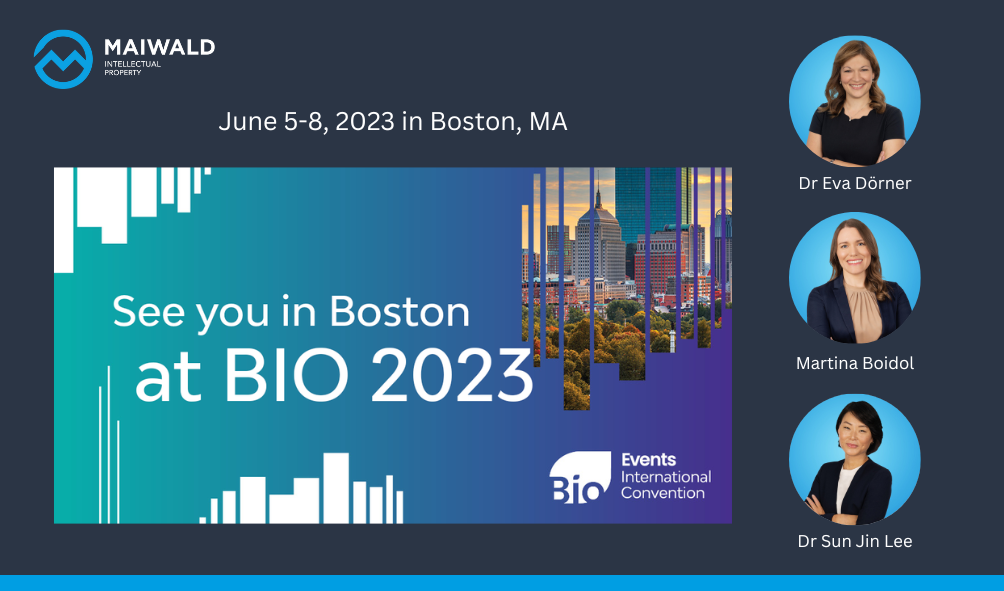 MAIWALD
INTELLECTUAL PROPERTY

June 5-8, 2023 in Boston, MA

See you in Boston at BIO 2023

Bio Events International Convention

Dr Eva Dörner

Martina Boidol

Dr Sun Jin Lee